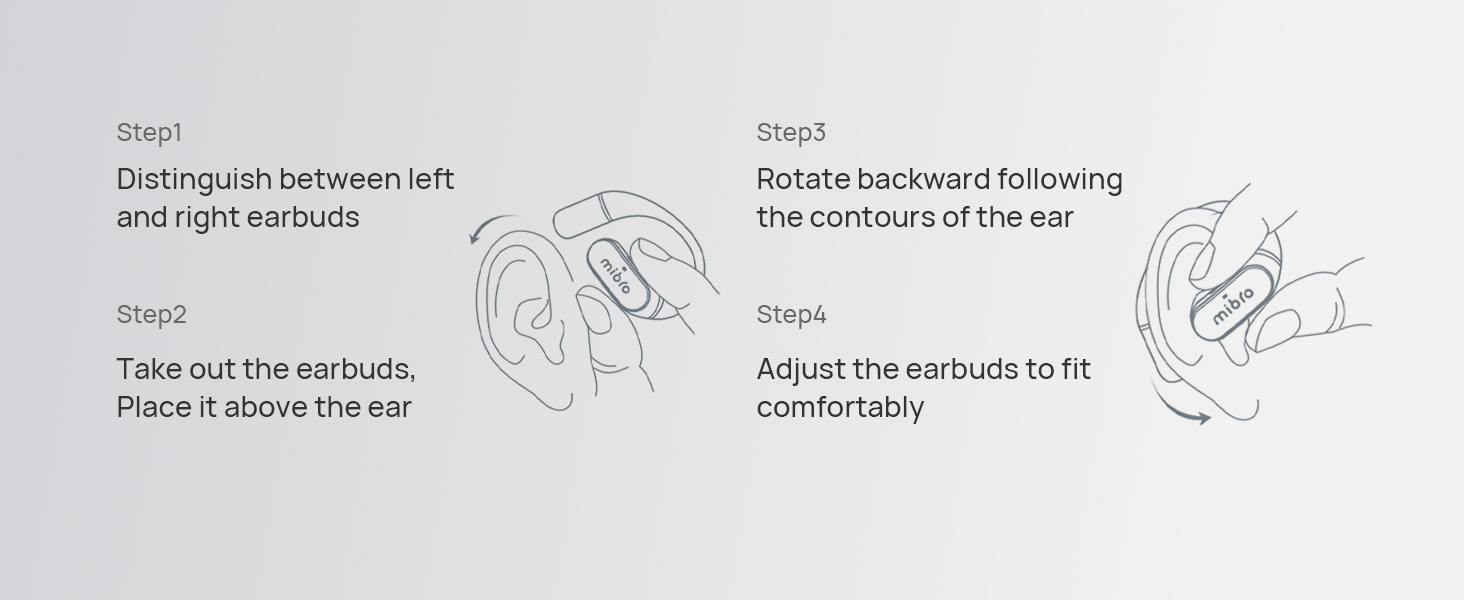 Step1
Distinguish between left and right earbuds

Step2
Take out the earbuds, Place it above the ear

mibro

Step3
Rotate backward following the contours of the ear

Step4
Adjust the earbuds to fit comfortably

mibro